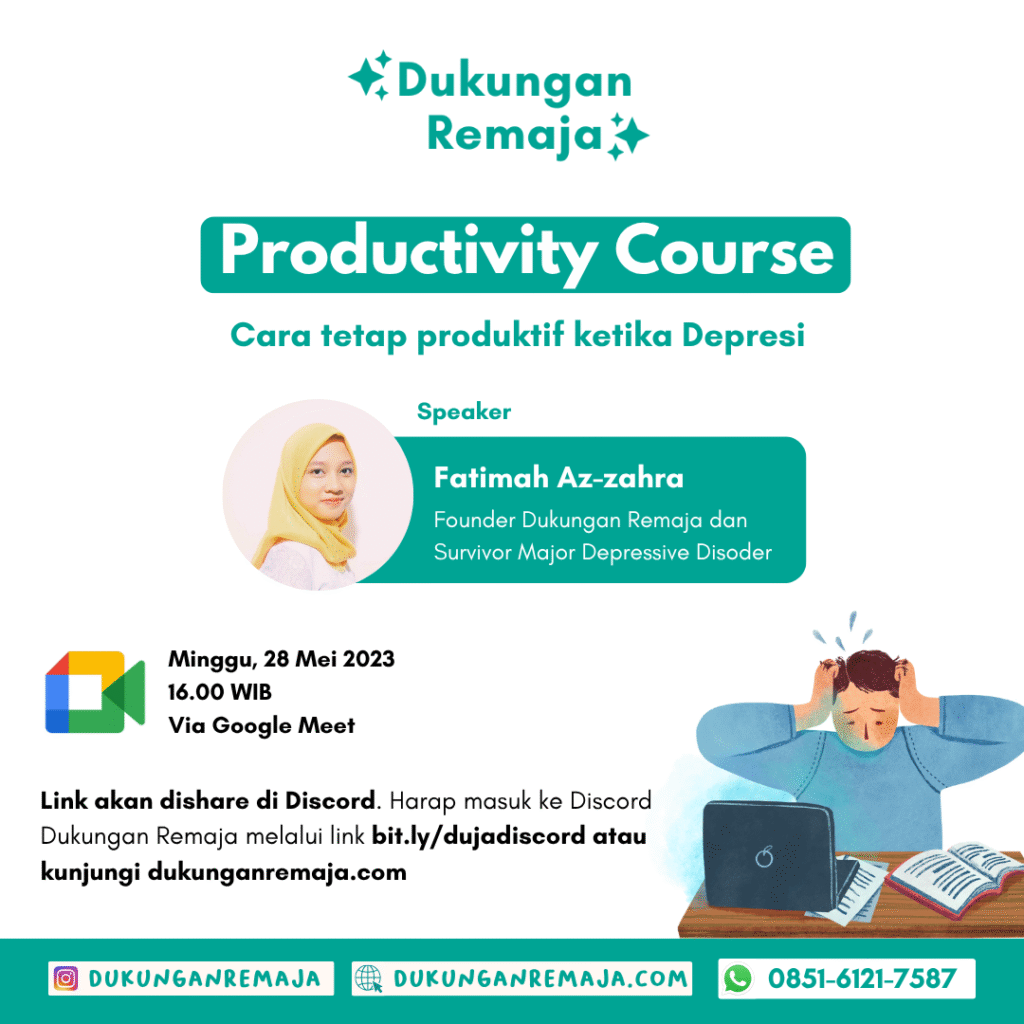 Dukungan Remaja

Productivity Course

Cara tetap produktif ketika Depresi

Speaker

Fatimah Az-zahra

Founder Dukungan Remaja dan Survivor Major Depressive Disoder

Minggu, 28 Mei 2023
16.00 WIB
Via Google Meet

Link akan dishare di Discord. Harap masuk ke Discord Dukungan Remaja melalui link bit.ly/dujadiscord atau kunjungi dukunganremaja.com

DUKUNGANREMAJA

DUKUNGANREMAJA.COM

0851-6121-7587